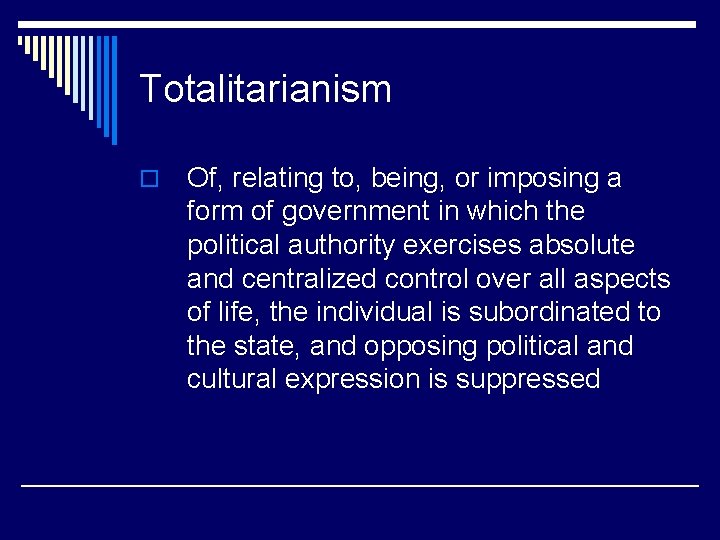 Totalitarianism

Of, relating to, being, or imposing a form of government in which the political authority exercises absolute and centralized control over all aspects of life, the individual is subordinated to the state, and opposing political and cultural expression is suppressed